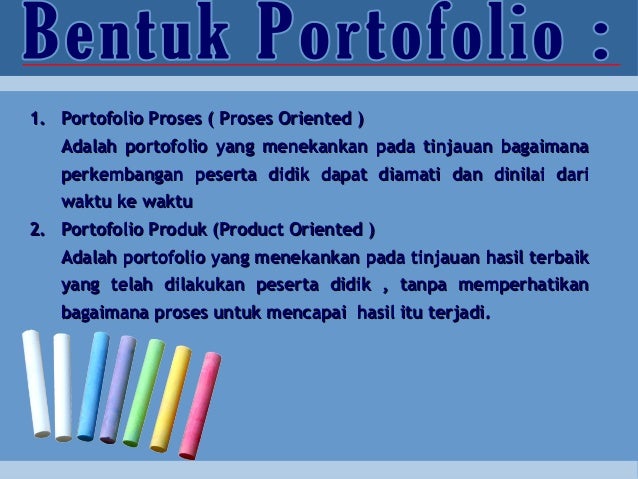 Bentuk Portofolio :

1. Portofolio Proses ( Proses Oriented )
Adalah portofolio yang menekankan pada tinjauan bagaimana perkembangan peserta didik dapat diamati dan dinilai dari waktu ke waktu

2. Portofolio Produk (Product Oriented )
Adalah portofolio yang menekankan pada tinjauan hasil terbaik yang telah dilakukan peserta didik , tanpa memperhatikan bagaimana proses untuk mencapai hasil itu terjadi.